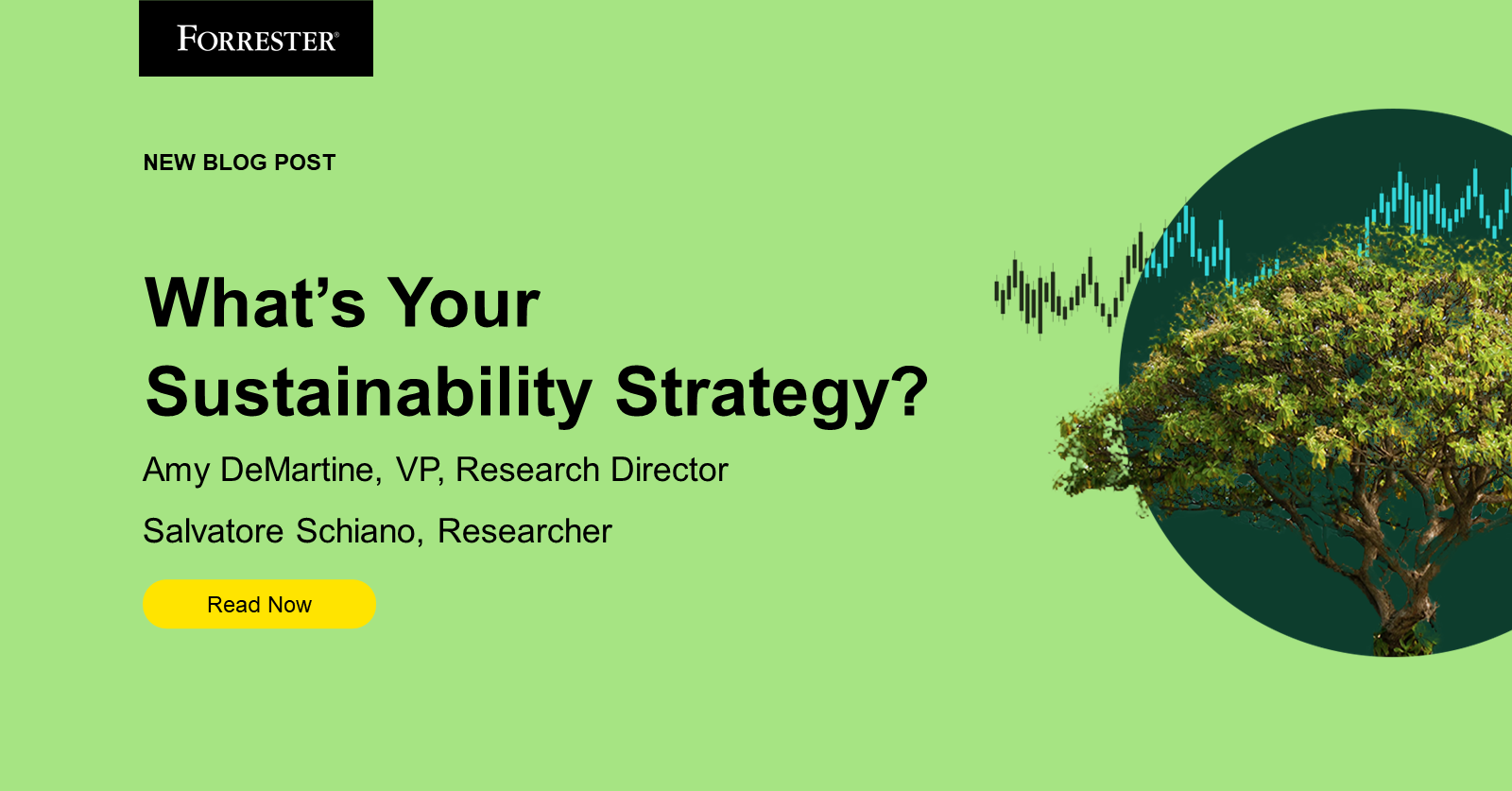 FORRESTER®

NEW BLOG POST

What's Your Sustainability Strategy?

Amy DeMartine, VP, Research Director

Salvatore Schiano, Researcher

Read Now